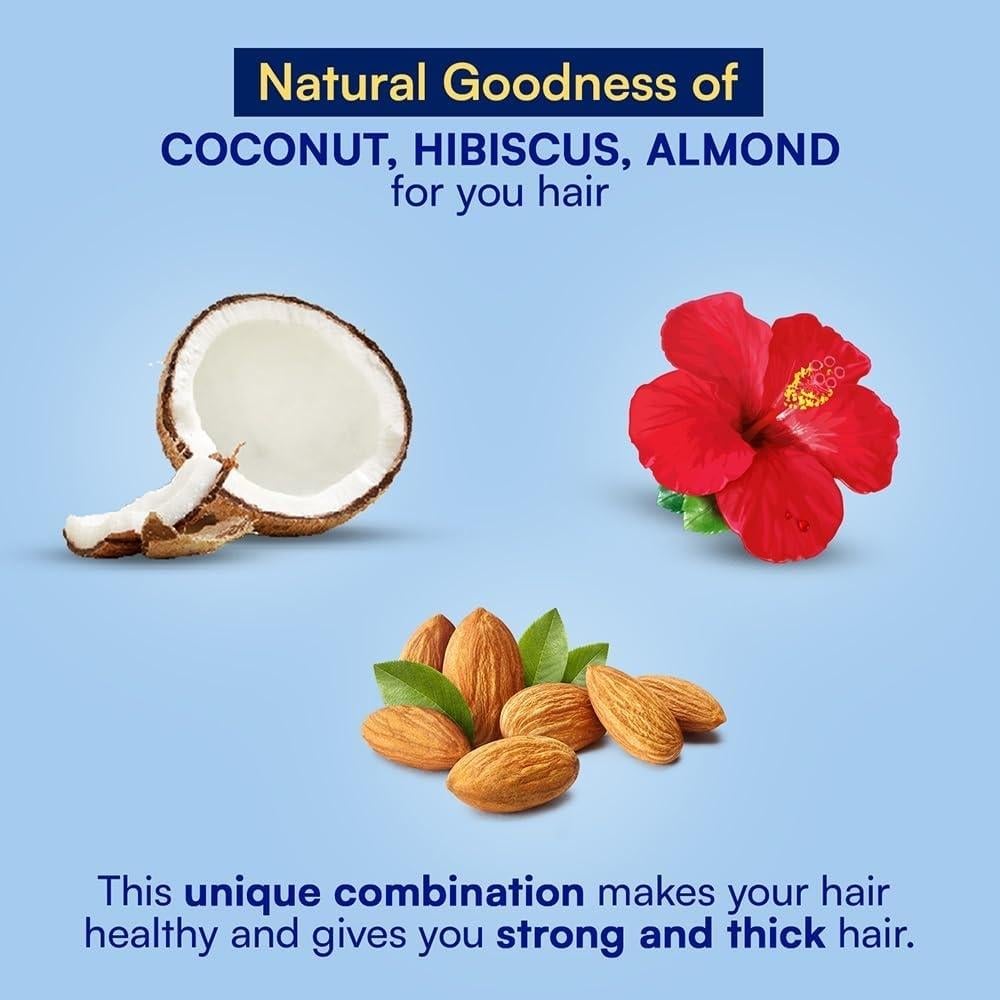 Natural Goodness of
COCONUT, HIBISCUS, ALMOND
for you hair

This unique combination makes your hair healthy and gives you strong and thick hair.